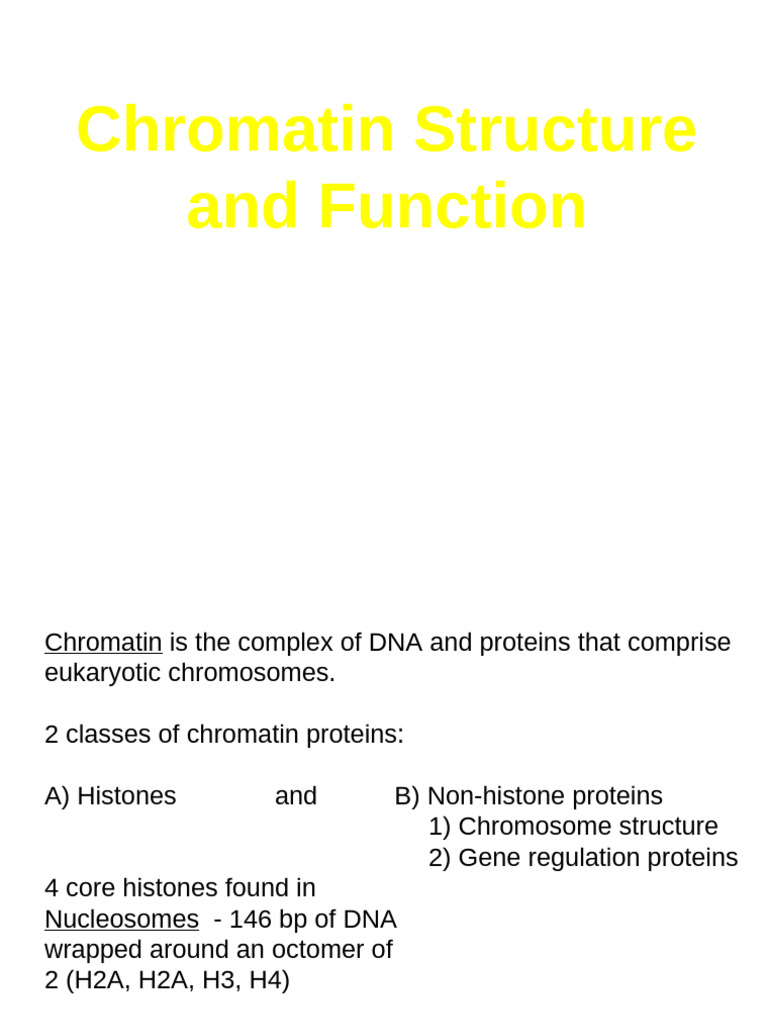 Chromatin Structure and Function

Chromatin is the complex of DNA and proteins that comprise eukaryotic chromosomes.

2 classes of chromatin proteins:

A) Histones and B) Non-histone proteins
1) Chromosome structure
2) Gene regulation proteins

4 core histones found in Nucleosomes - 146 bp of DNA wrapped around an octomer of 2 (H2A, H2A, H3, H4)